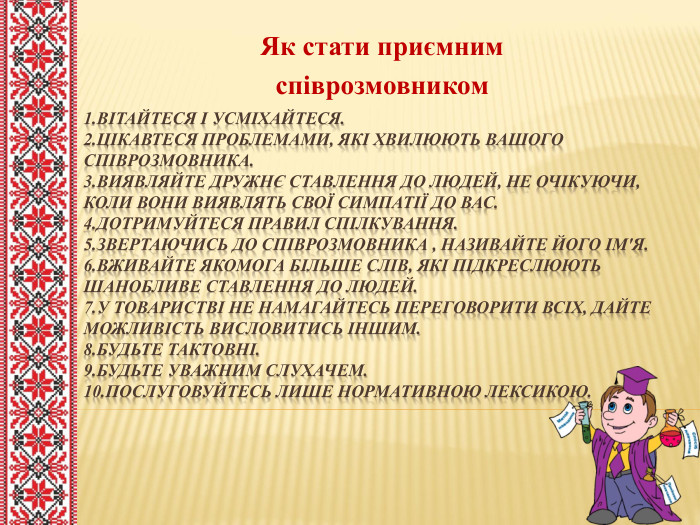 Як стати приємним співрозмовником

1.ВІТАЙТЕСЯ І УСМІХАЙТЕСЯ.
2.ЦІКАВТЕСЯ ПРОБЛЕМАМИ, ЯКІ ХВИЛЮЮТЬ ВАШОГО СПІВРОЗМОВНИКА.
3.ВИЯВЛЯЙТЕ ДРУЖНЄ СТАВЛЕННЯ ДО ЛЮДЕЙ, НЕ ОЧІКУЮЧИ, КОЛИ ВОНИ ВИЯВЛЯТЬ СВОЇ СИМПАТІЇ ДО ВАС.
4.ДОТРИМУЙТЕСЯ ПРАВИЛ СПІЛКУВАННЯ.
5.ЗВЕРТАЮЧИСЬ ДО СПІВРОЗМОВНИКА , НАЗИВАЙТЕ ЙОГО ІМ'Я.
6.ВЖИВАЙТЕ ЯКОМОГА БІЛЬШЕ СЛІВ, ЯКІ ПІДКРЕСЛЮЮТЬ ШАНОБЛИВЕ СТАВЛЕННЯ ДО ЛЮДЕЙ.
7.У ТОВАРИСТВІ НЕ НАМАГАЙТЕСЬ ПЕРЕГОВОРИТИ ВСІХ, ДАЙТЕ МОЖЛИВІСТЬ ВИСЛОВИТИСЬ ІНШИМ.
8.БУДЬТЕ ТАКТОВНІ.
9.БУДЬТЕ УВАЖНИМ СЛУХАЧЕМ.
10.ПОСЛУГОВУЙТЕСЬ ЛИШЕ НОРМАТИВНОЮ ЛЕКСИКОЮ.